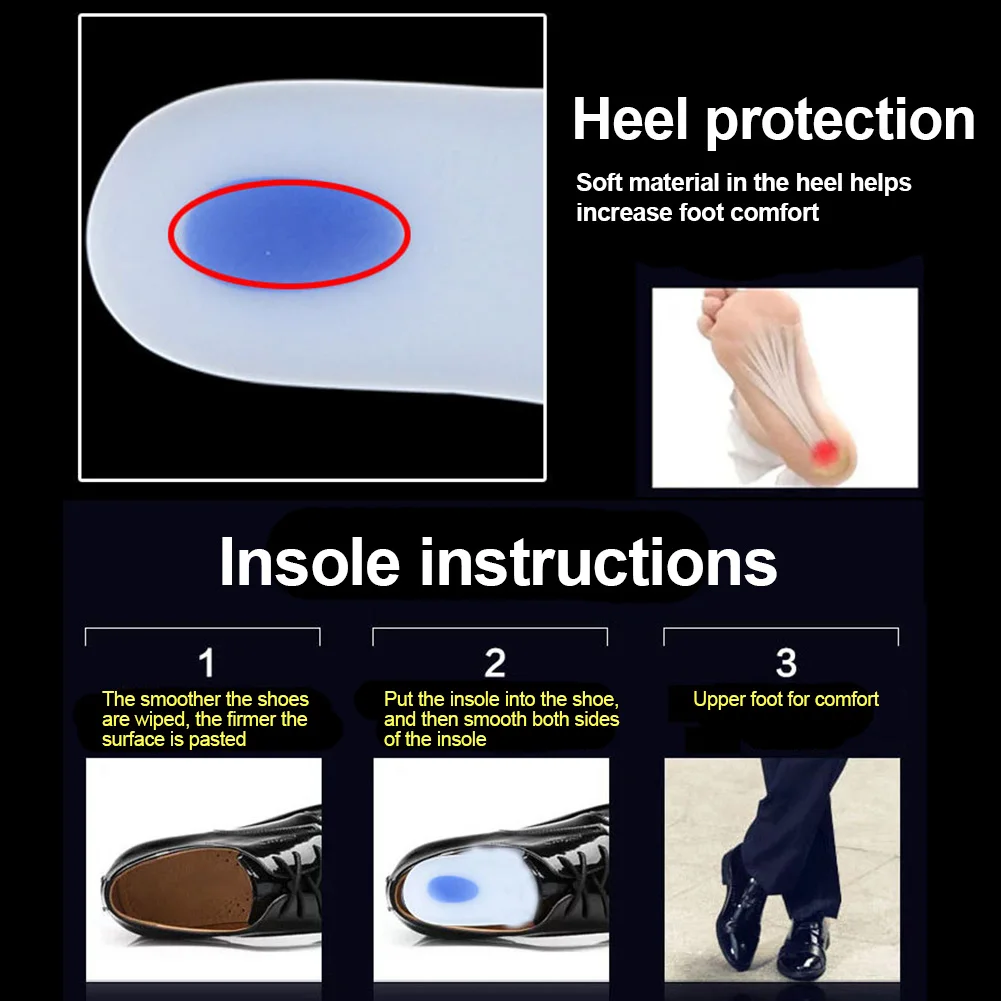 Heel protection

Soft material in the heel helps increase foot comfort

Insole instructions

1

The smoother the shoes are wiped, the firmer the surface is pasted

2

Put the insole into the shoe, and then smooth both sides of the insole

3

Upper foot for comfort